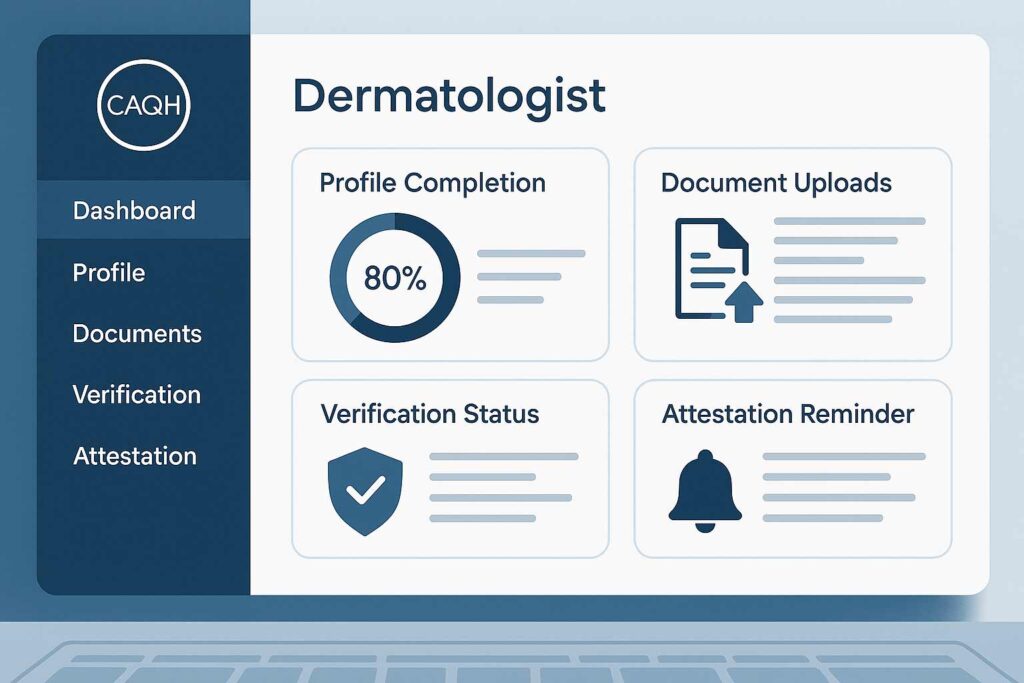 CAQH

Dashboard

Profile

Documents

Verification

Attestation

Dermatologist

Profile Completion

80%

Document Uploads

Verification Status

Attestation Reminder